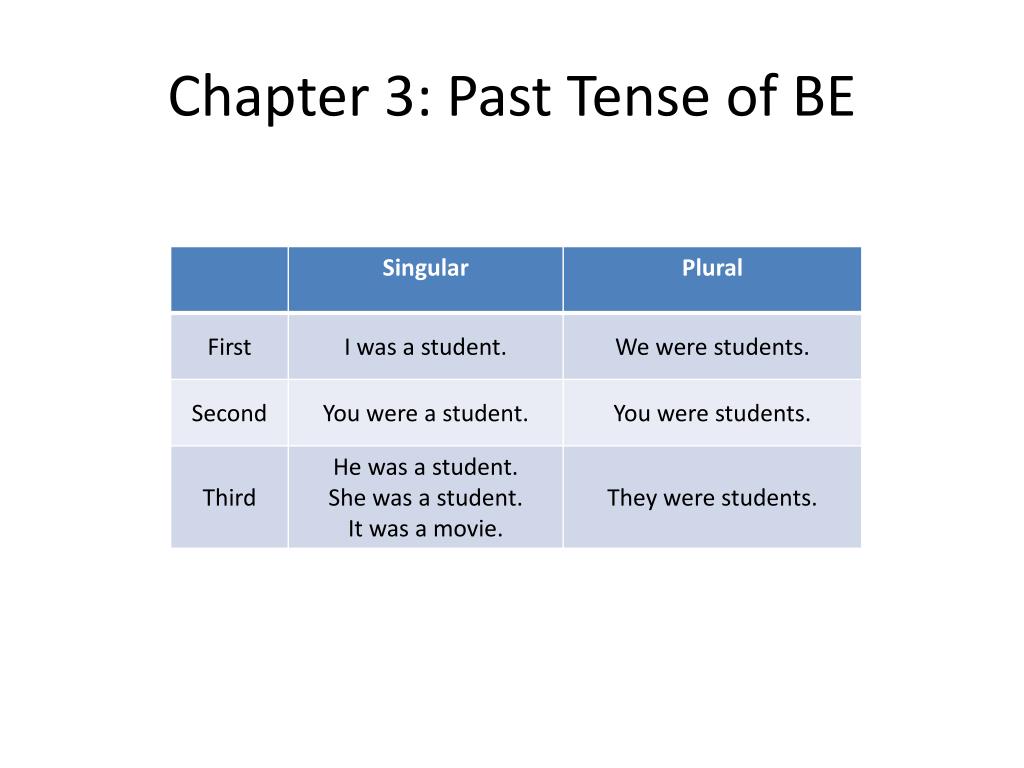 Chapter 3: Past Tense of BE

| | Singular | Plural |
|---|---|---|
| First | I was a student. | We were students. |
| Second | You were a student. | You were students. |
| Third | He was a student. She was a student. It was a movie. | They were students. |